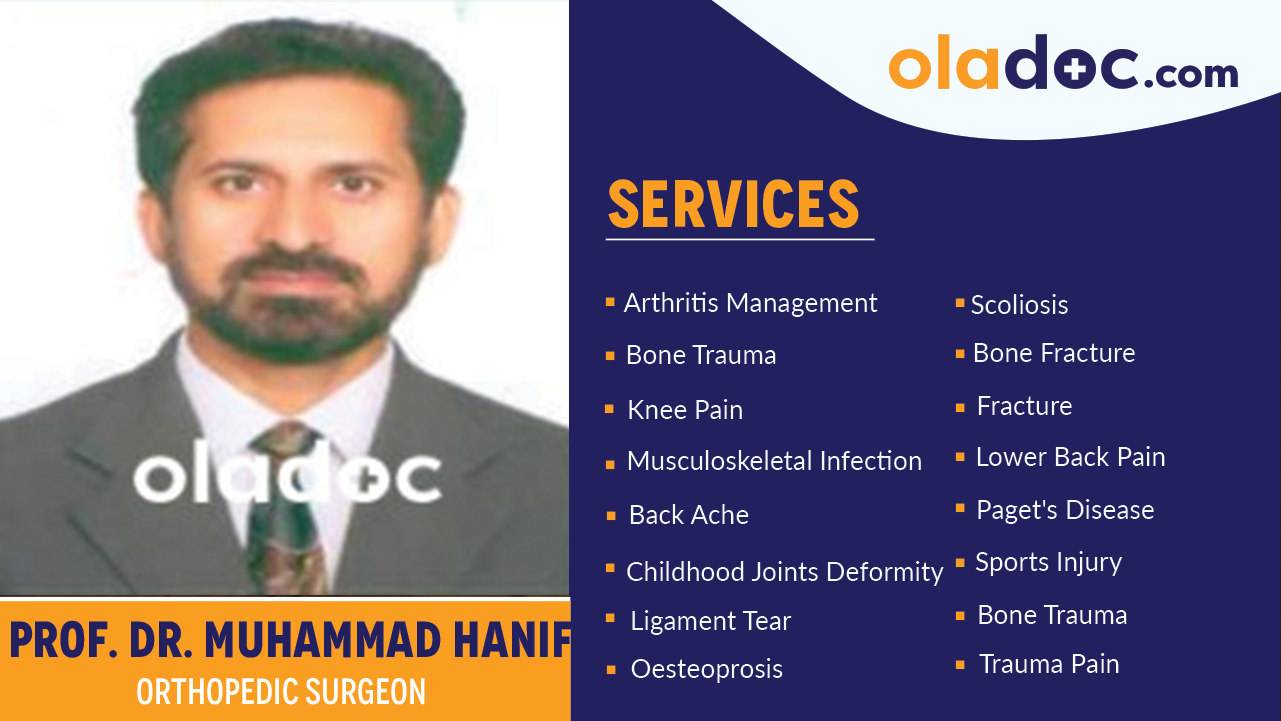 oladoc.com

SERVICES

- Arthritis Management
- Bone Trauma
- Knee Pain
- Musculoskeletal Infection
- Back Ache
- Childhood Joints Deformity
- Ligament Tear
- Oesteoprosis

- Scoliosis
- Bone Fracture
- Fracture
- Lower Back Pain
- Paget's Disease
- Sports Injury
- Bone Trauma
- Trauma Pain

oladoc

PROF. DR. MUHAMMAD HANIF
ORTHOPEDIC SURGEON